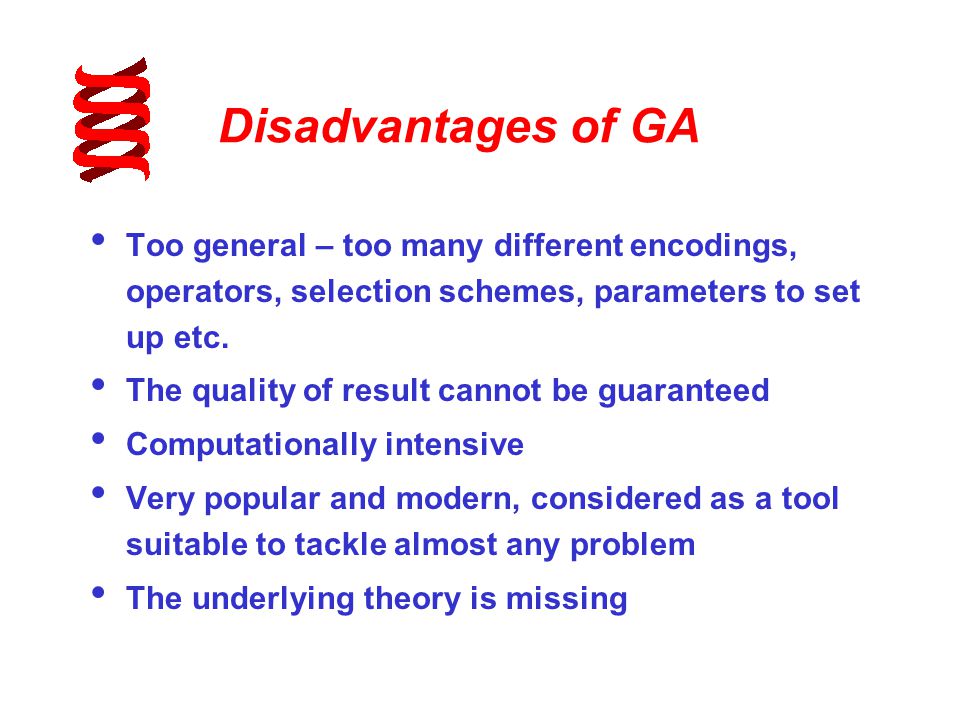 Disadvantages of GA

• Too general – too many different encodings, operators, selection schemes, parameters to set up etc.
• The quality of result cannot be guaranteed
• Computationally intensive
• Very popular and modern, considered as a tool suitable to tackle almost any problem
• The underlying theory is missing